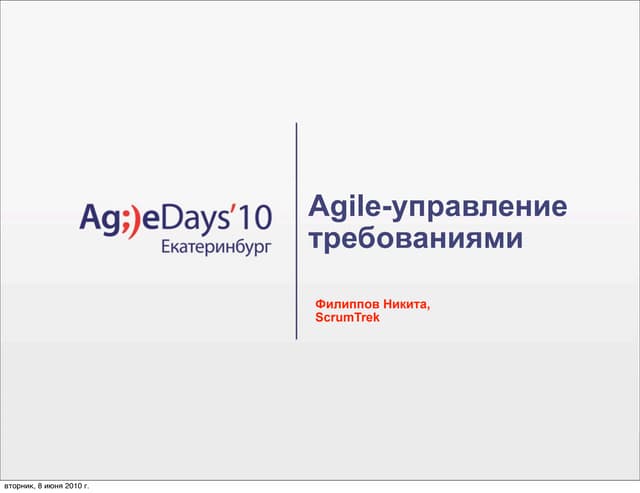 Ag;)eDays'10
Екатеринбург

Agile-управление требованиями

Филиппов Никита,
ScrumTrek

вторник, 8 июня 2010 г.